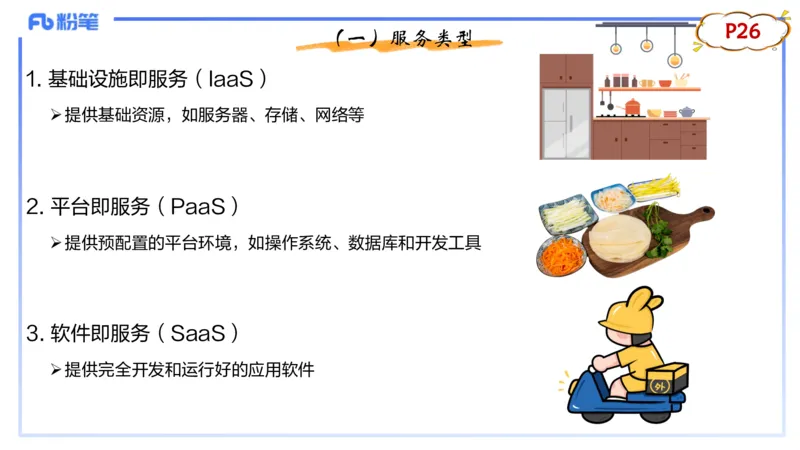 Fb 粉笔

（一）服务类型

P26

1. 基础设施即服务（IaaS）

➢提供基础资源，如服务器、存储、网络等

2. 平台即服务（PaaS）

➢提供预配置的平台环境，如操作系统、数据库和开发工具

3. 软件即服务（SaaS）

➢提供完全开发和运行好的应用软件

外